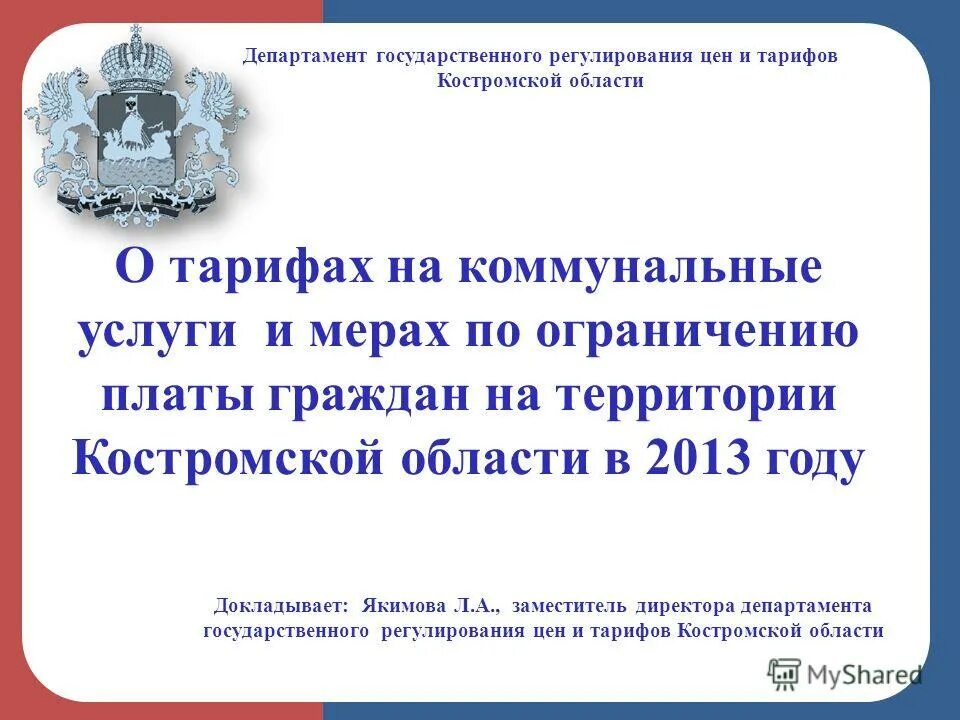 Департамент государственного регулирования цен и тарифов Костромской области

О тарифах на коммунальные услуги и мерах по ограничению платы граждан на территории Костромской области в 2013 году

Докладывает: Якимова Л.А., заместитель директора департамента государственного регулирования цен и тарифов Костромской области

MyShared